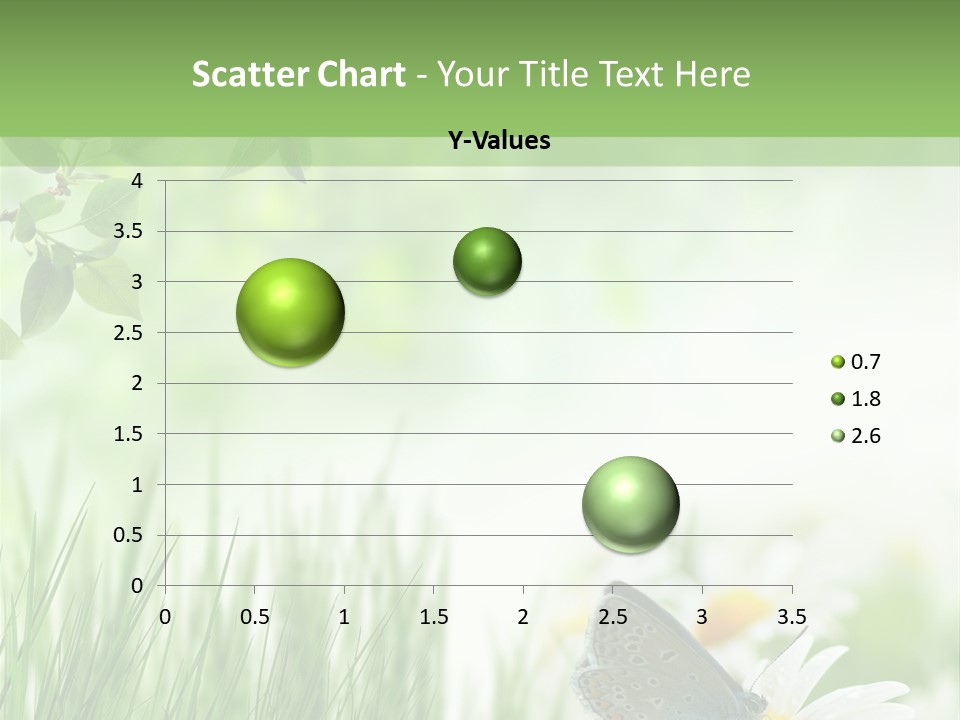 Scatter Chart - Your Title Text Here

Y-Values

4
3.5
3
2.5
2
1.5
1
0.5
0

0 0.5 1 1.5 2 2.5 3 3.5

0.7
1.8
2.6